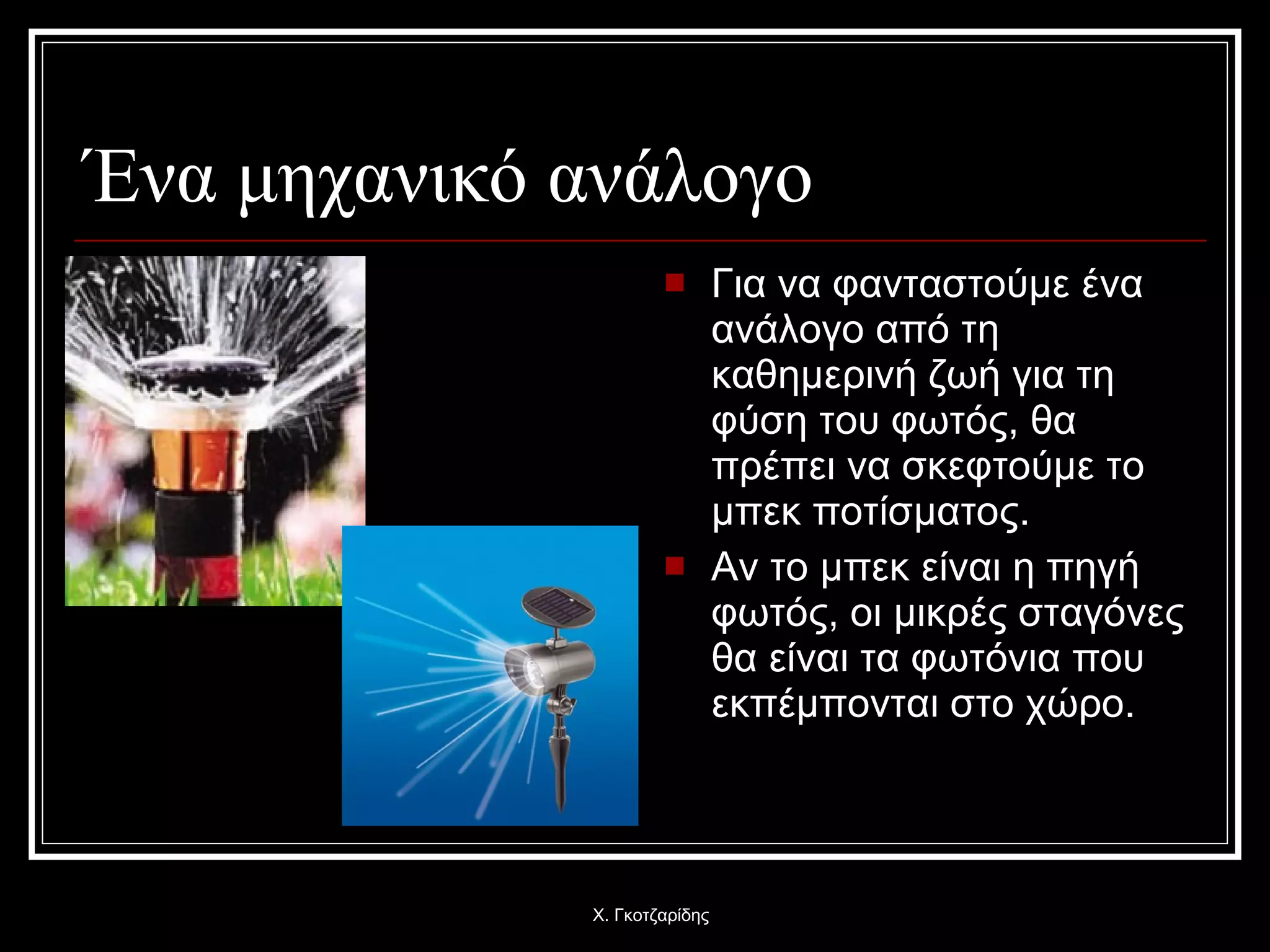 Ένα μηχανικό ανάλογο

Για να φανταστούμε ένα ανάλογο από τη καθημερινή ζωή για τη φύση του φωτός, θα πρέπει να σκεφτούμε το μπεκ ποτίσματος.

Αν το μπεκ είναι η πηγή φωτός, οι μικρές σταγόνες θα είναι τα φωτόνια που εκπέμπονται στο χώρο.

Χ. Γκοτζαρίδης